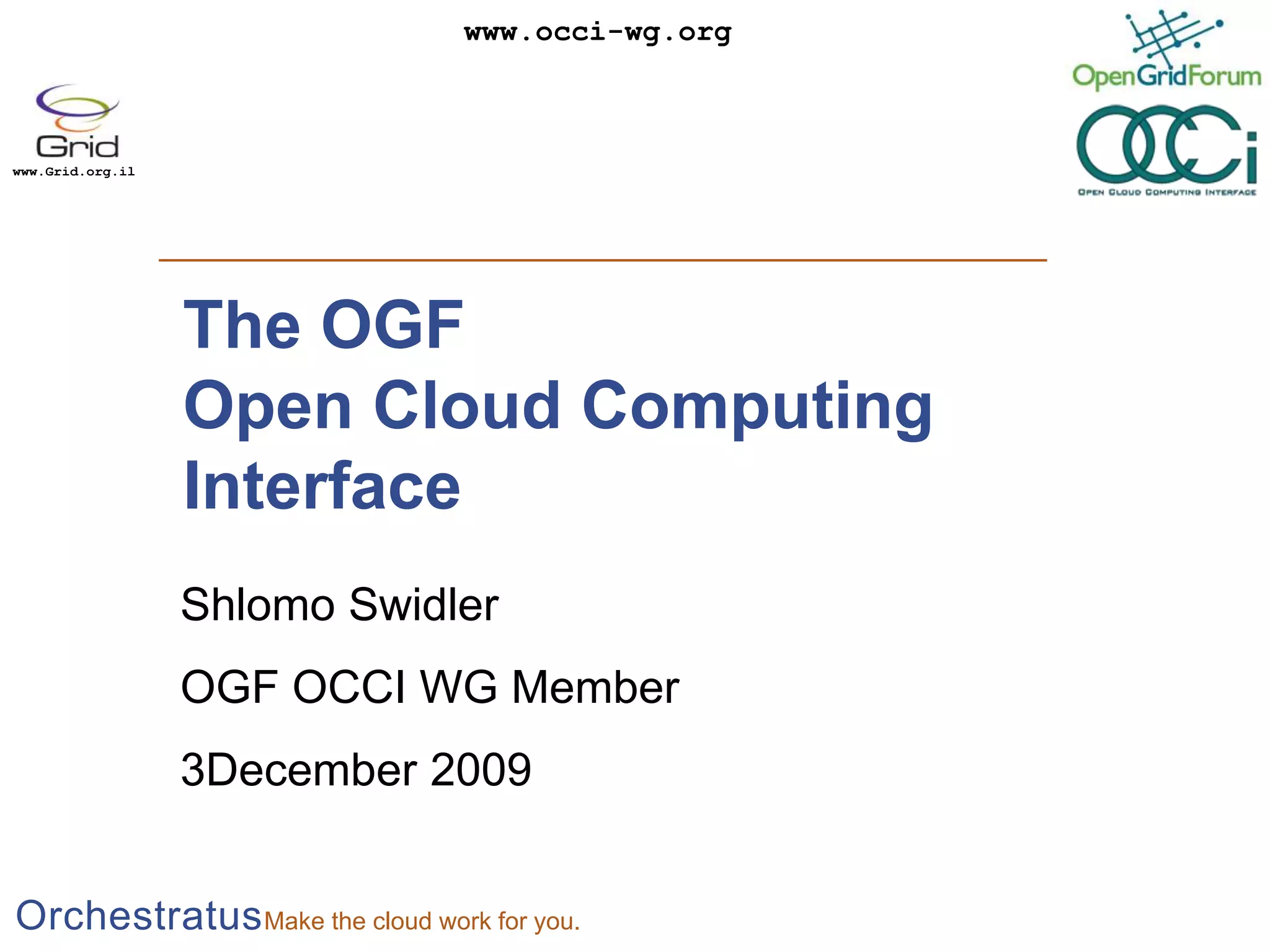 www.occi-wg.org

Grid
www.Grid.org.il

OpenGridForum

OCCi
OPEN CLOUD COMPUTING INTERFACE

The OGF
Open Cloud Computing Interface

Shlomo Swidler

OGF OCCI WG Member

3December 2009

Orchestratus Make the cloud work for you.